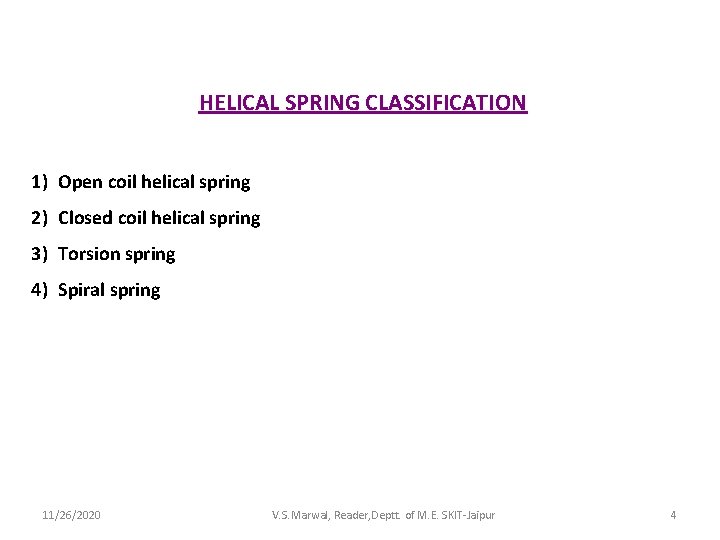 HELICAL SPRING CLASSIFICATION

1) Open coil helical spring
2) Closed coil helical spring
3) Torsion spring
4) Spiral spring

11/26/2020 V.S.Marwal, Reader,Deptt. of M.E. SKIT-Jaipur 4